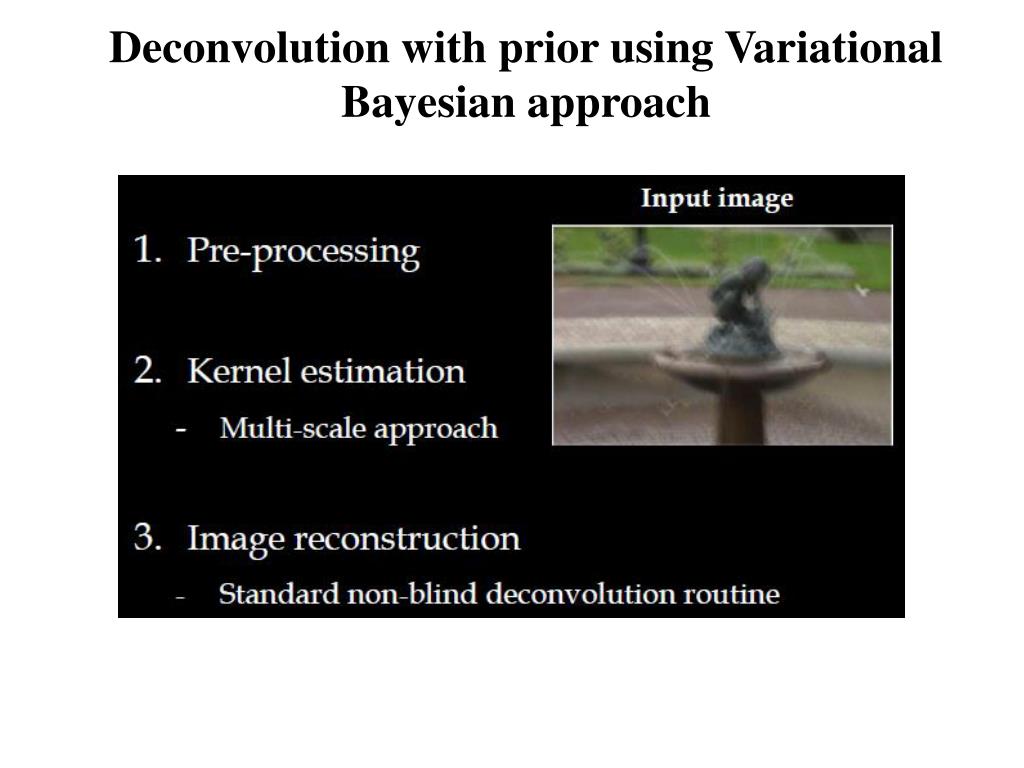 Deconvolution with prior using Variational Bayesian approach

Input image

1. Pre-processing

2. Kernel estimation
- Multi-scale approach

3. Image reconstruction
- Standard non-blind deconvolution routine